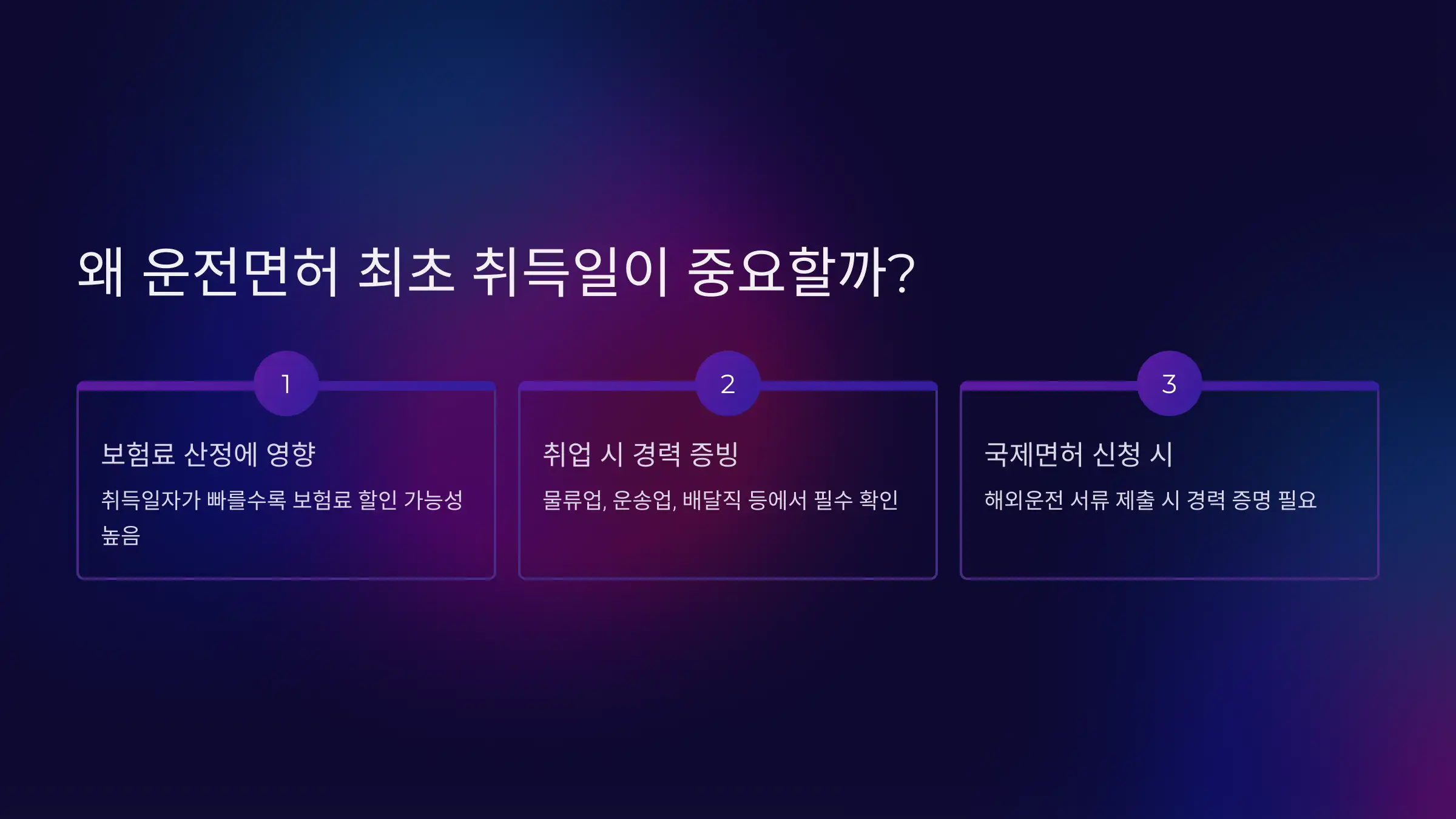 왜 운전면허 최초 취득일이 중요할까?

1

보험료 산정에 영향

취득일자가 빠를수록 보험료 할인 가능성 높음

2

취업 시 경력 증빙

물류업, 운송업, 배달직 등에서 필수 확인

3

국제면허 신청 시

해외운전 서류 제출 시 경력 증명 필요